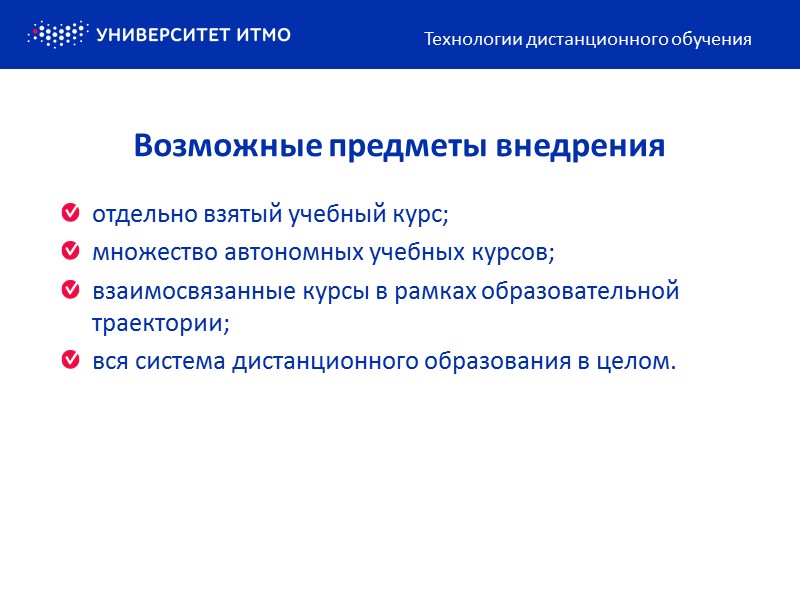 УНИВЕРСИТЕТ ИТМО

Технологии дистанционного обучения

Возможные предметы внедрения

отдельно взятый учебный курс;

множество автономных учебных курсов;

взаимосвязанные курсы в рамках образовательной траектории;

вся система дистанционного образования в целом.